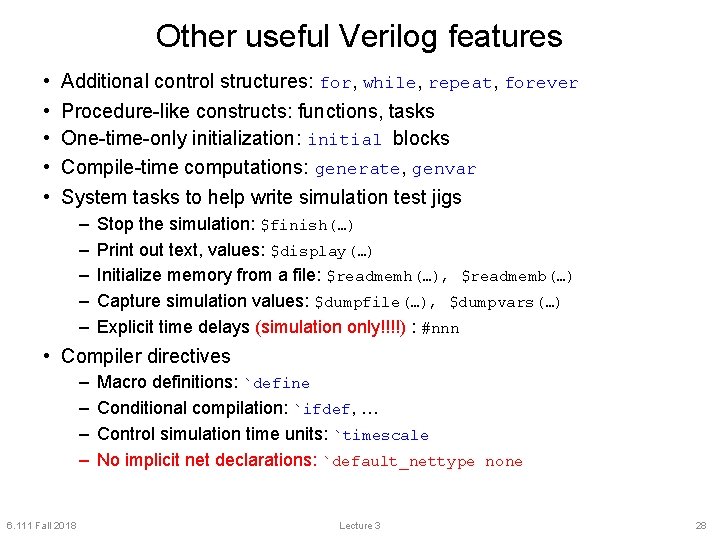 Other useful Verilog features

• Additional control structures: for, while, repeat, forever
• Procedure-like constructs: functions, tasks
• One-time-only initialization: initial blocks
• Compile-time computations: generate, genvar
• System tasks to help write simulation test jigs
  – Stop the simulation: \$finish(…)
  – Print out text, values: \$display(…)
  – Initialize memory from a file: \$readmemh(…), \$readmemb(…)
  – Capture simulation values: \$dumpfile(…), \$dumpvars(…)
  – Explicit time delays (simulation only!!!!) : #nnn
• Compiler directives
  – Macro definitions: `define
  – Conditional compilation: `ifdef, …
  – Control simulation time units: `timescale
  – No implicit net declarations: `default_nettype none

6.111 Fall 2018 Lecture 3 28